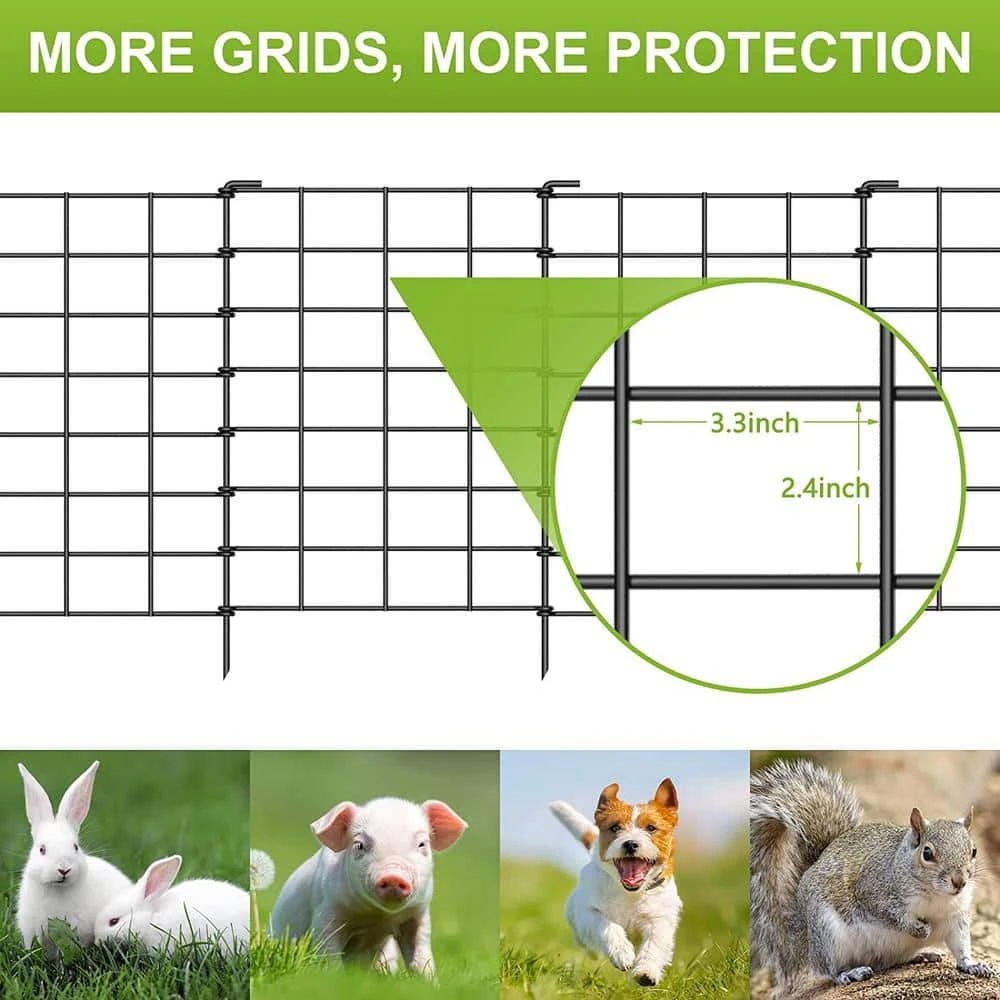 MORE GRIDS, MORE PROTECTION

3.3inch

2.4inch